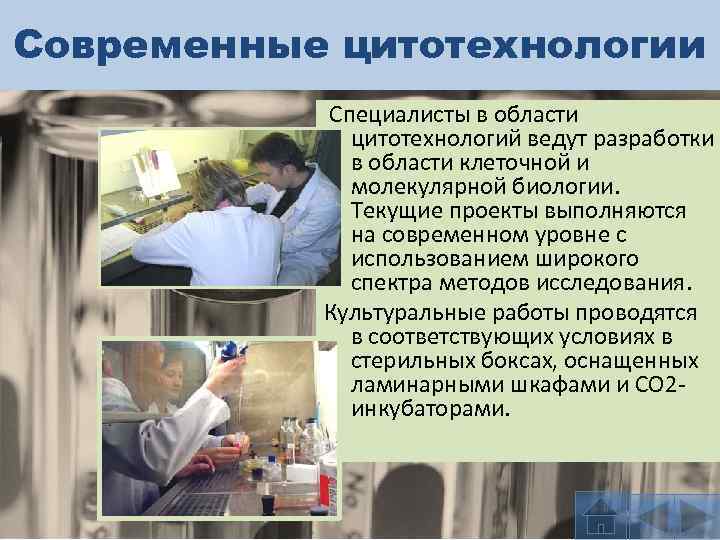 Современные цитотехнологии

Специалисты в области цитотехнологий ведут разработки в области клеточной и молекулярной биологии. Текущие проекты выполняются на современном уровне с использованием широкого спектра методов исследования.

Культуральные работы проводятся в соответствующих условиях в стерильных боксах, оснащенных ламинарными шкафами и СО2-инкубаторами.